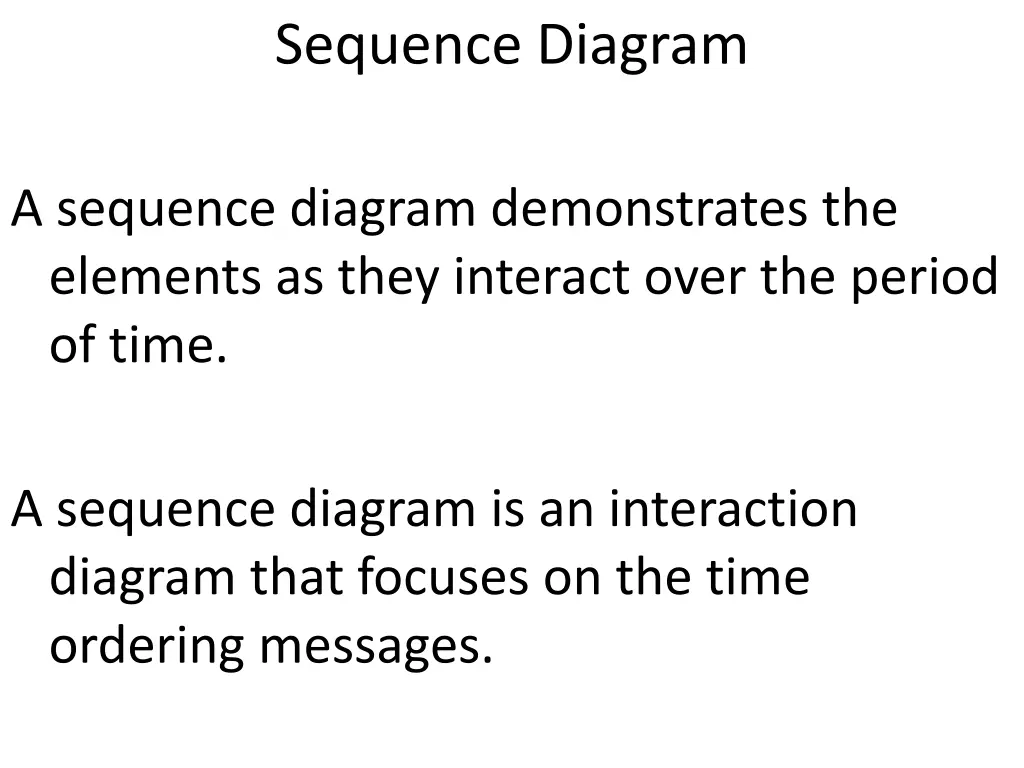 Sequence Diagram

A sequence diagram demonstrates the elements as they interact over the period of time.

A sequence diagram is an interaction diagram that focuses on the time ordering messages.